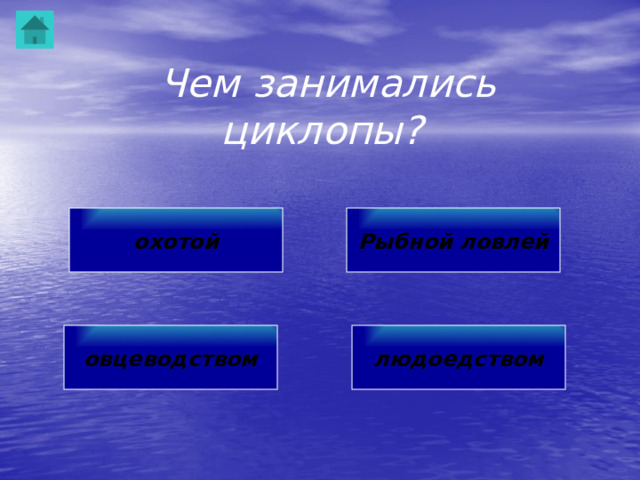 Чем занимались циклопы?

охотой

Рыбной ловлей

овцеводством

людоедством